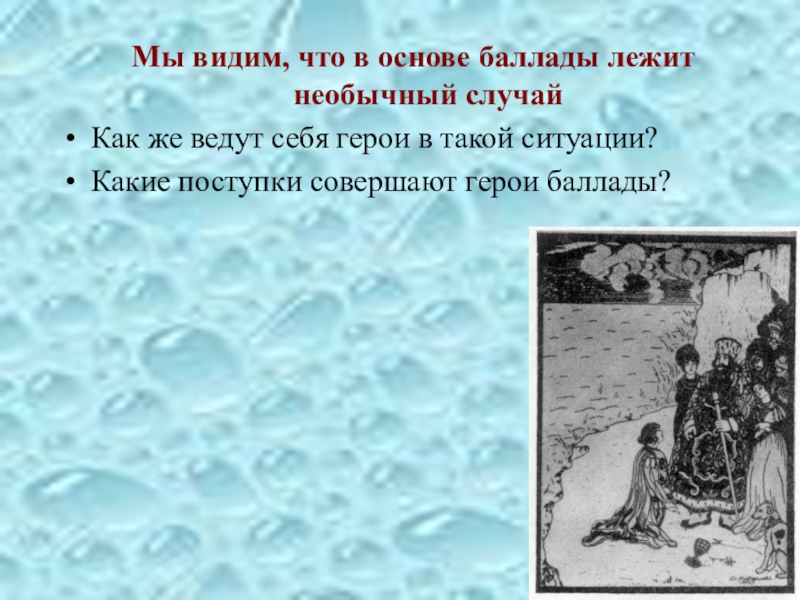 Мы видим, что в основе баллады лежит необычный случай

• Как же ведут себя герои в такой ситуации?
• Какие поступки совершают герои баллады?